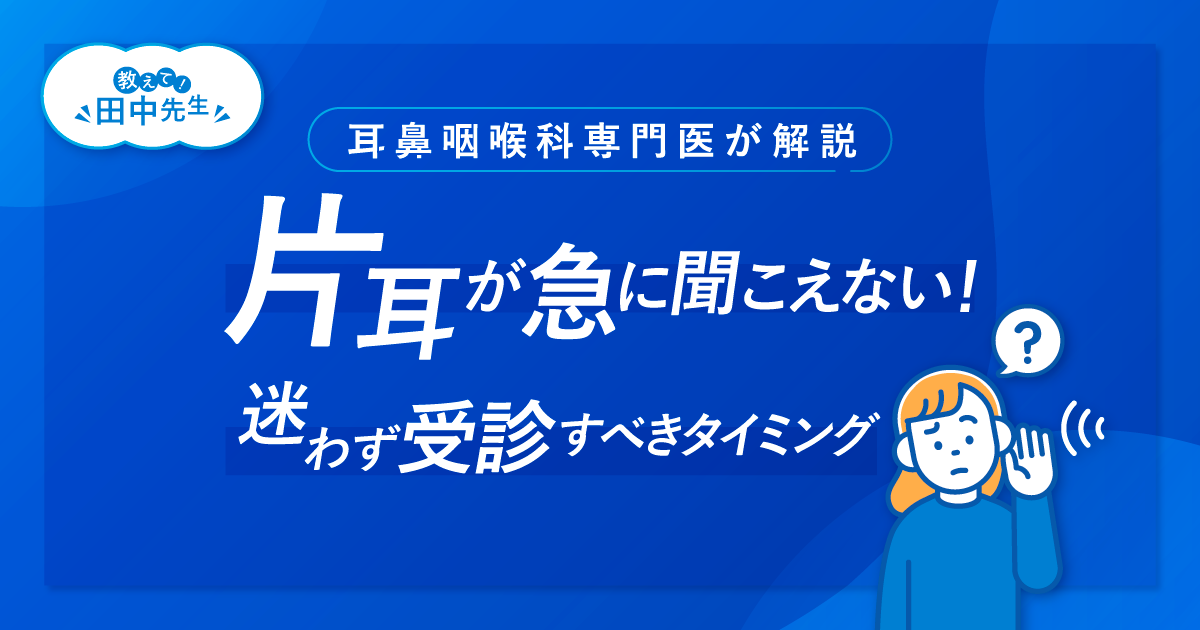 教えて！
田中先生

耳鼻咽喉科専門医が解説

片耳が急に聞こえない！

迷わず受診すべきタイミング

?